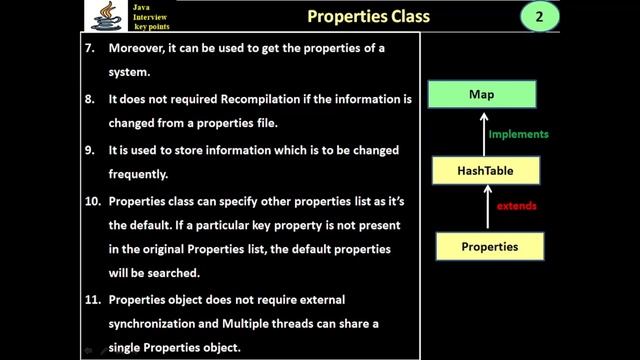 Java Interview key points

Properties Class

2

7. Moreover, it can be used to get the properties of a system.

8. It does not required Recompilation if the information is changed from a properties file.

9. It is used to store information which is to be changed frequently.

10. Properties class can specify other properties list as it's the default. If a particular key property is not present in the original Properties list, the default properties will be searched.

11. Properties object does not require external synchronization and Multiple threads can share a single Properties object.

Map

Implements

HashTable

extends

Properties